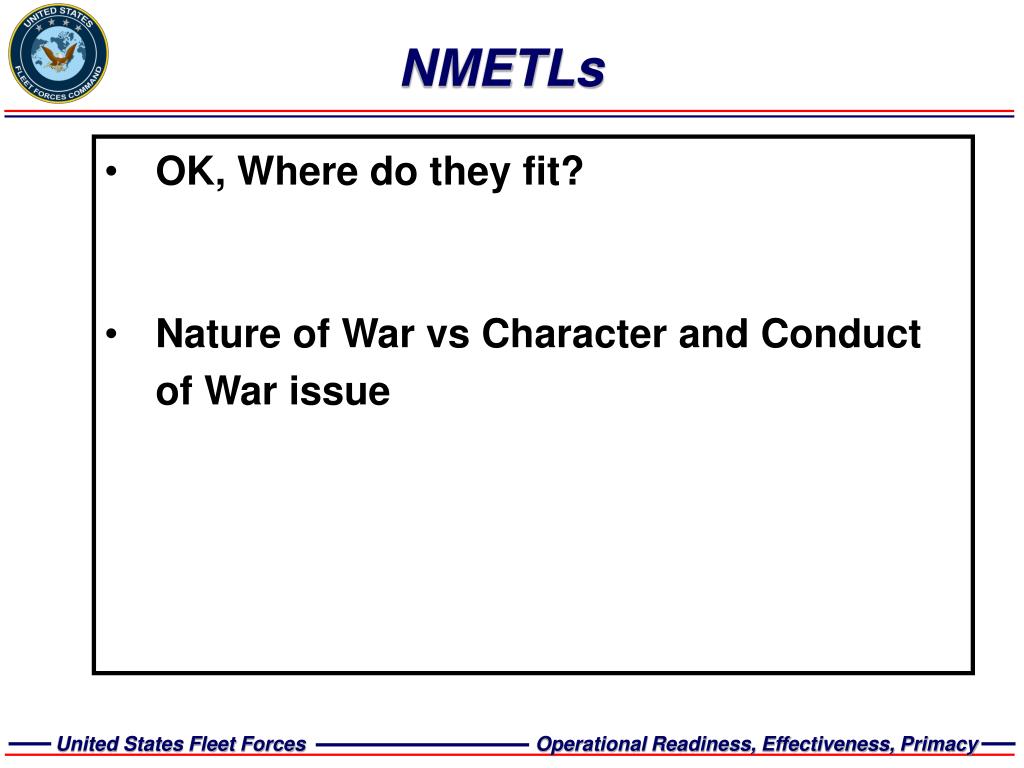 UNITED STATES FLEET FORCES COMMAND

NMETLs

• OK, Where do they fit?

• Nature of War vs Character and Conduct of War issue

United States Fleet Forces

Operational Readiness, Effectiveness, Primacy